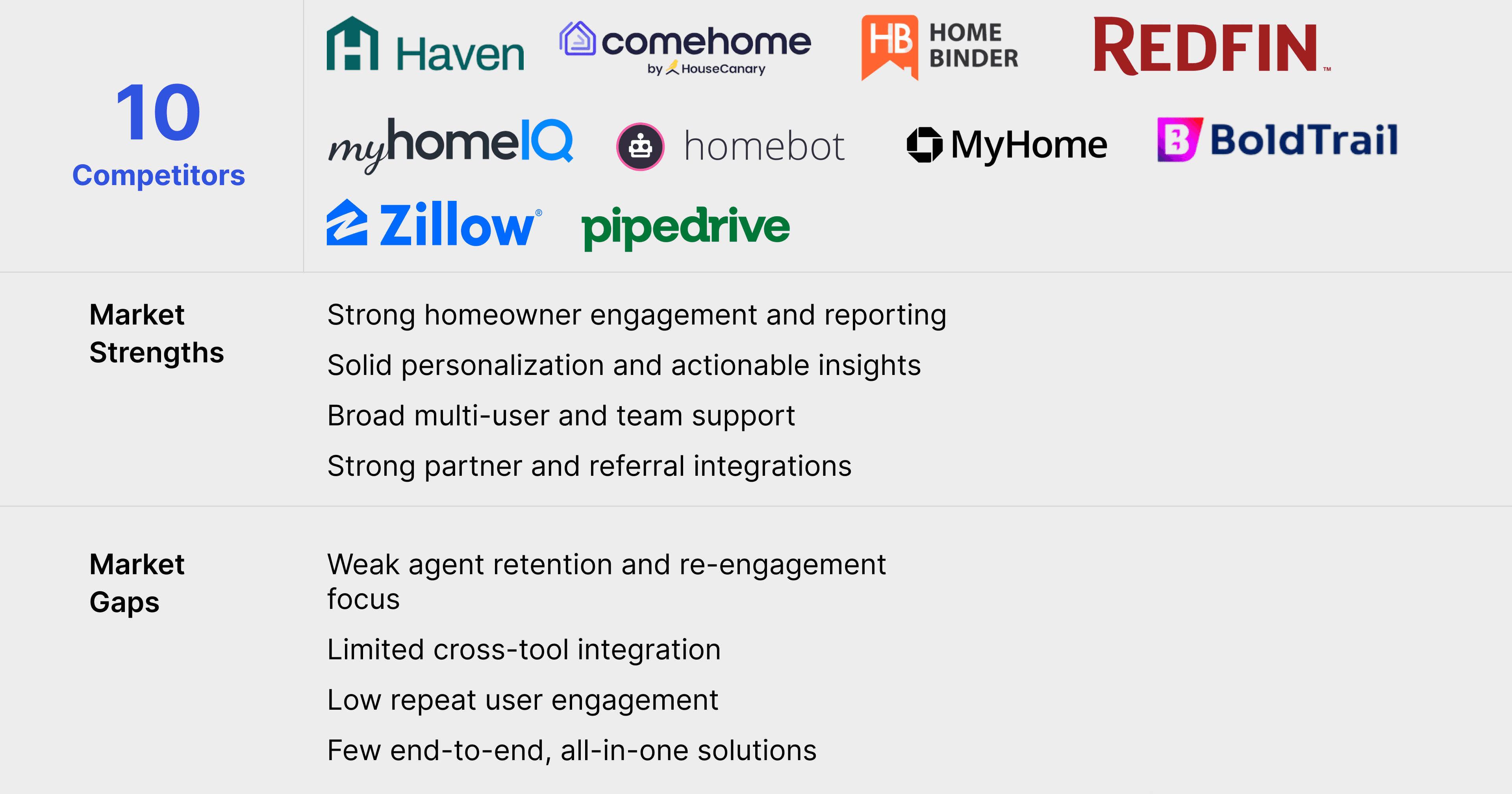 10
Competitors

Haven
comehome
by HouseCanary
HB HOME BINDER
REDFIN™
myhomeIQ
homebot
MyHome
BoldTrail
Zillow®
pipedrive

Market Strengths

Strong homeowner engagement and reporting

Solid personalization and actionable insights

Broad multi-user and team support

Strong partner and referral integrations

Market Gaps

Weak agent retention and re-engagement focus

Limited cross-tool integration

Low repeat user engagement

Few end-to-end, all-in-one solutions